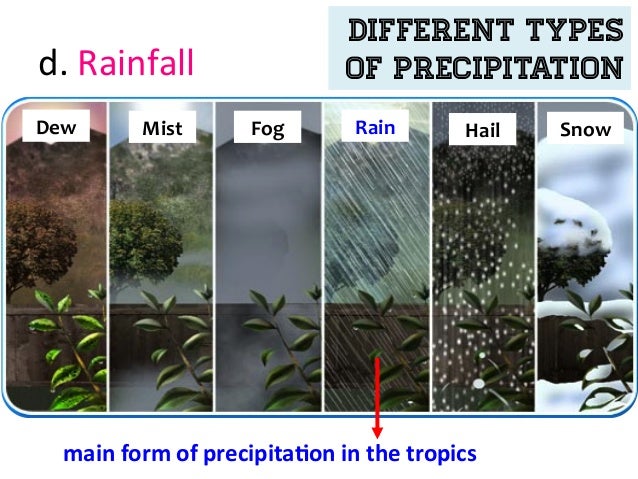 d. Rainfall

DIFFERENT TYPES OF PRECIPITATION

Dew

Mist

Fog

Rain

Hail

Snow

main form of precipitation in the tropics